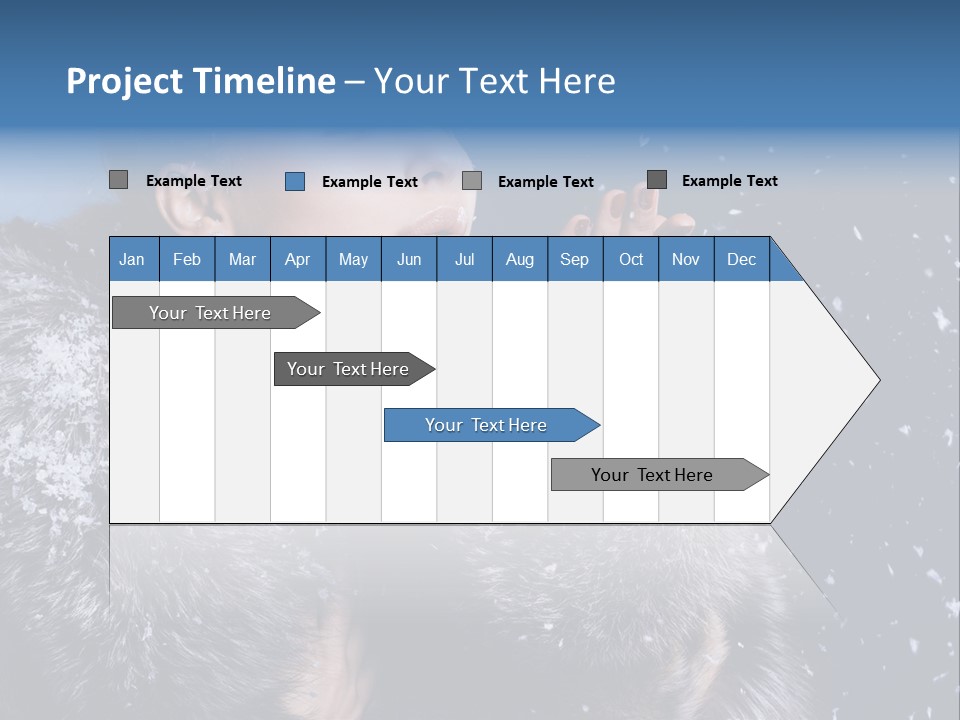 Project Timeline – Your Text Here

Example Text
Example Text
Example Text
Example Text

| Jan | Feb | Mar | Apr | May | Jun | Jul | Aug | Sep | Oct | Nov | Dec |
|---|---|---|---|---|---|---|---|---|---|---|---|

Your Text Here

Your Text Here

Your Text Here

Your Text Here